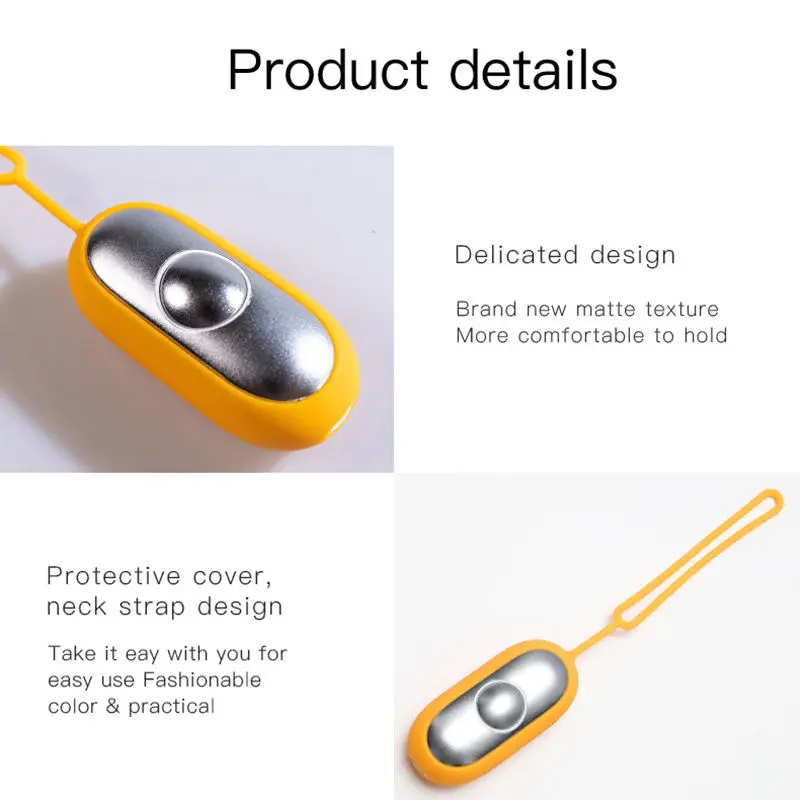 Product details

Delicated design

Brand new matte texture
More comfortable to hold

Protective cover, neck strap design

Take it eay with you for easy use Fashionable color & practical